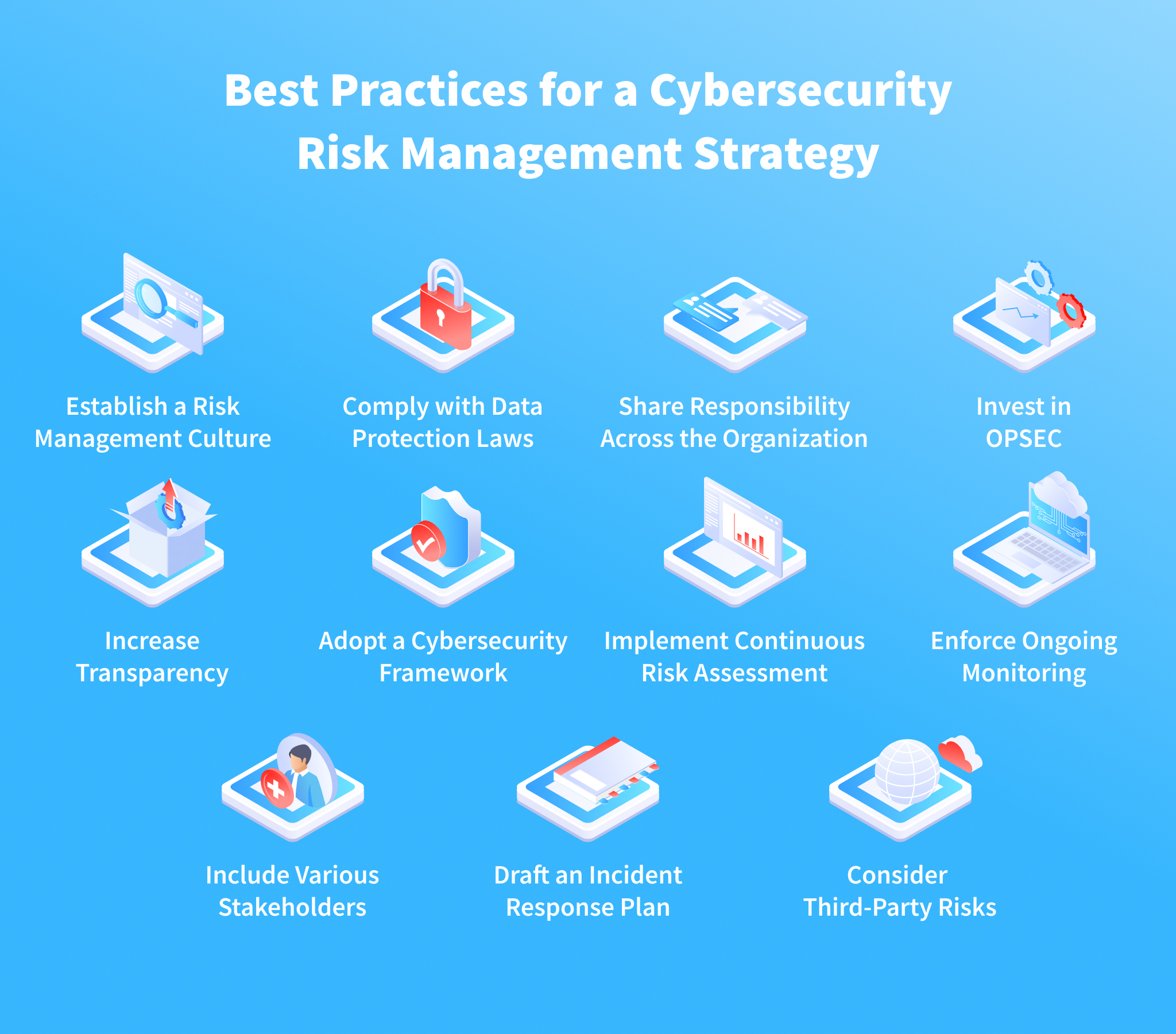 Best Practices for a Cybersecurity Risk Management Strategy

Establish a Risk Management Culture

Comply with Data Protection Laws

Share Responsibility Across the Organization

Invest in OPSEC

Increase Transparency

Adopt a Cybersecurity Framework

Implement Continuous Risk Assessment

Enforce Ongoing Monitoring

Include Various Stakeholders

Draft an Incident Response Plan

Consider Third-Party Risks